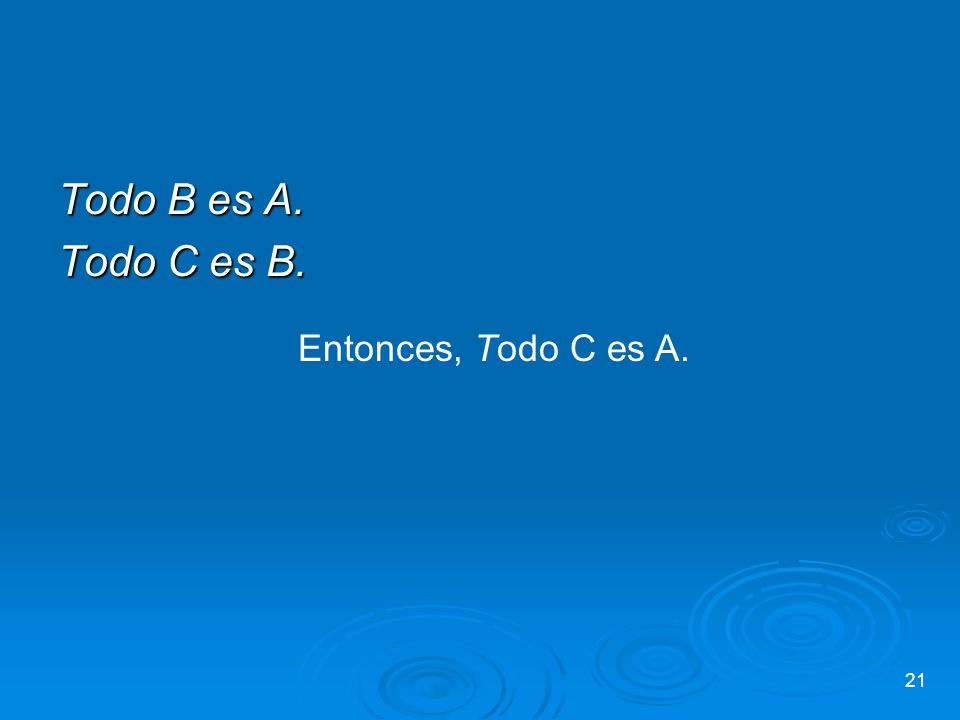 Todo B es A.
Todo C es B.

Entonces, Todo C es A.

21